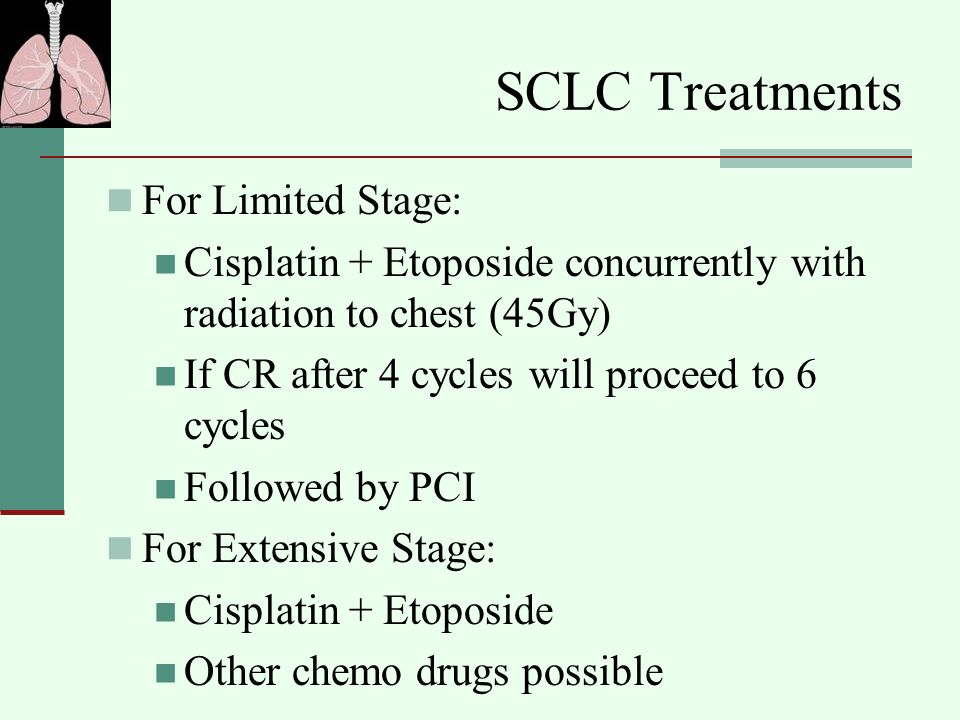 SCLC Treatments

For Limited Stage:

Cisplatin + Etoposide concurrently with radiation to chest (45Gy)

If CR after 4 cycles will proceed to 6 cycles

Followed by PCI

For Extensive Stage:

Cisplatin + Etoposide

Other chemo drugs possible